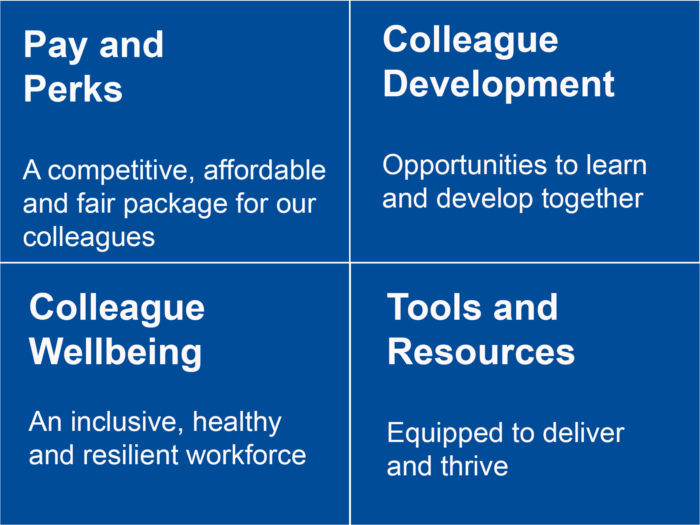 Pay and Perks

A competitive, affordable and fair package for our colleagues

Colleague Development

Opportunities to learn and develop together

Colleague Wellbeing

An inclusive, healthy and resilient workforce

Tools and Resources

Equipped to deliver and thrive